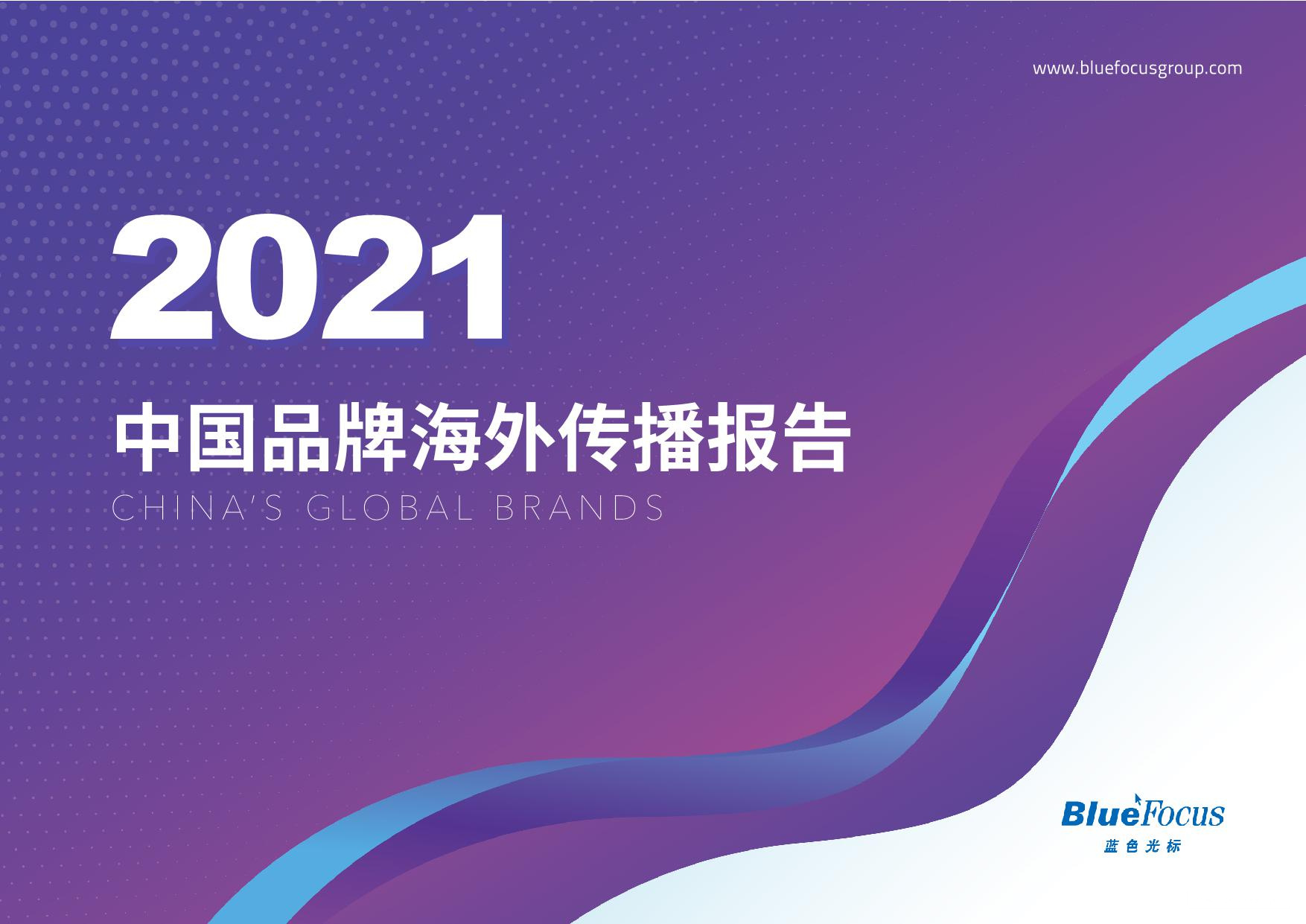 www.bluefocusgroup.com

2021

中国品牌海外传播报告

CHINA'S GLOBAL BRANDS

BlueFocus
蓝色光标